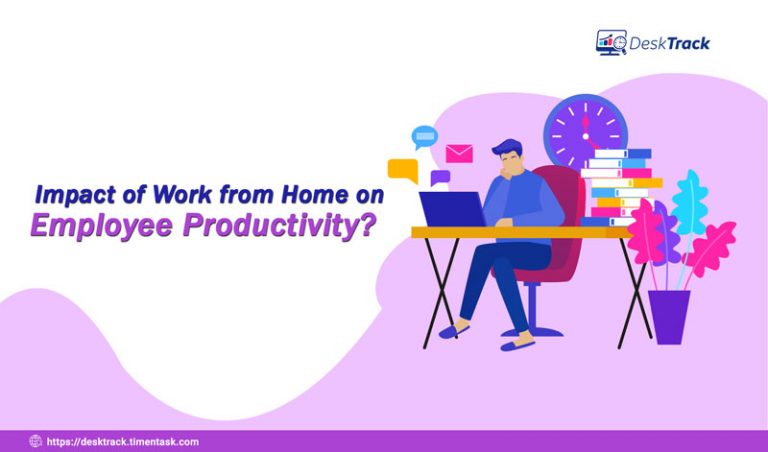 DeskTrack

Impact of Work from Home on Employee Productivity?

https://desktrack.timentask.com